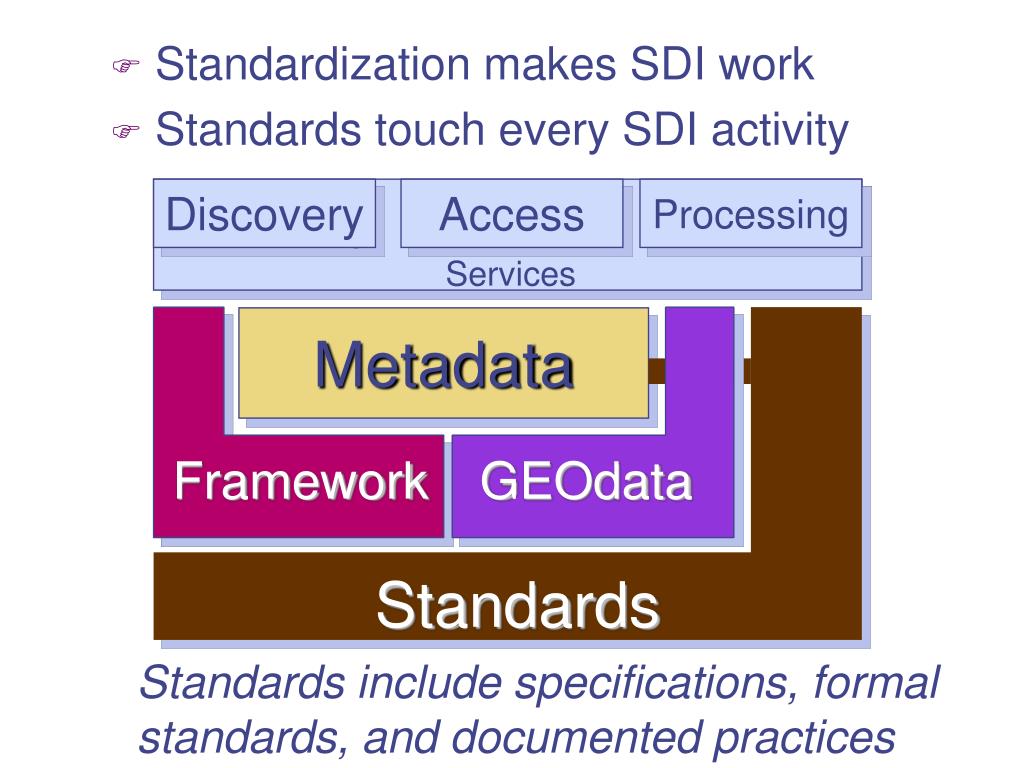 Standardization makes SDI work
Standards touch every SDI activity

Discovery
Access
Processing
Services

Metadata
Framework
GEOdata
Standards

Standards include specifications, formal standards, and documented practices